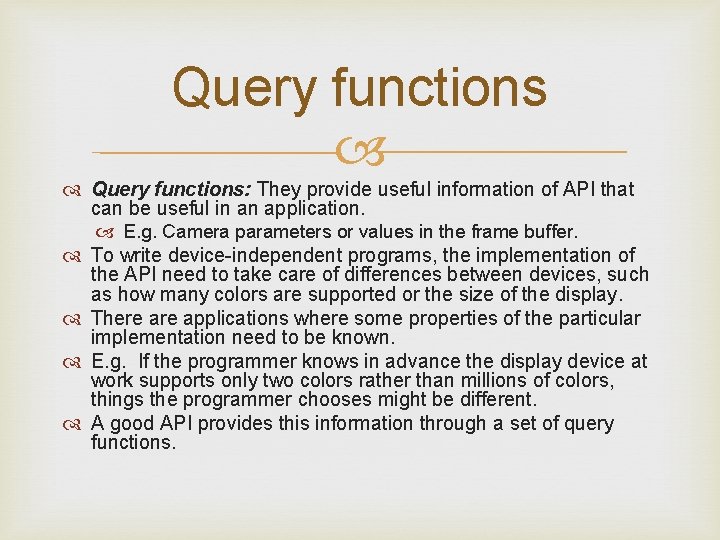 Query functions

Query functions: They provide useful information of API that can be useful in an application.

E.g. Camera parameters or values in the frame buffer.

To write device-independent programs, the implementation of the API need to take care of differences between devices, such as how many colors are supported or the size of the display.

There are applications where some properties of the particular implementation need to be known.

E.g. If the programmer knows in advance the display device at work supports only two colors rather than millions of colors, things the programmer chooses might be different.

A good API provides this information through a set of query functions.